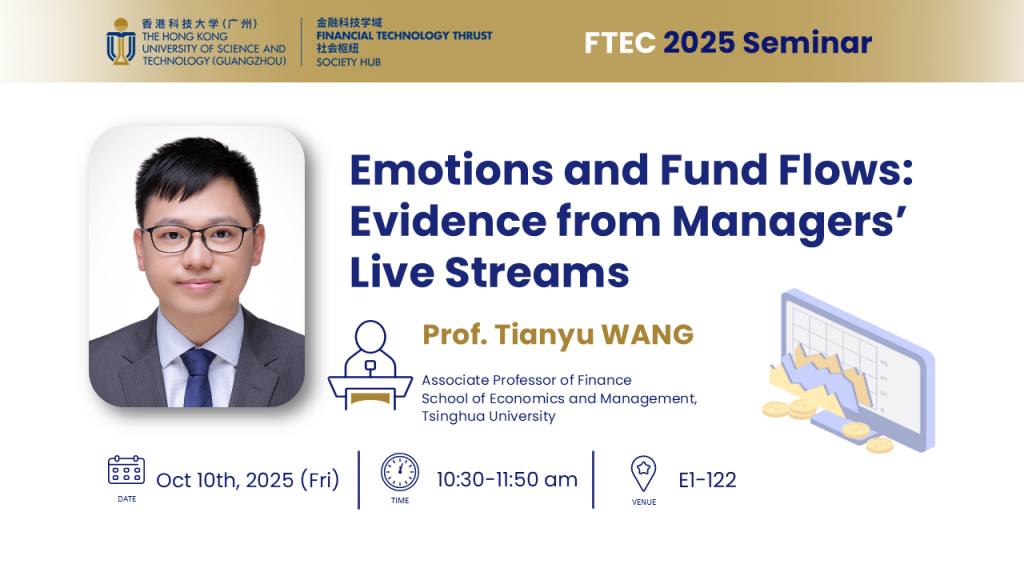 香港科技大学(广州)
THE HONG KONG UNIVERSITY OF SCIENCE AND TECHNOLOGY (GUANGZHOU)

金融科技学域
FINANCIAL TECHNOLOGY THRUST
社会枢纽
SOCIETY HUB

FTEC 2025 Seminar

Emotions and Fund Flows: Evidence from Managers' Live Streams

Prof. Tianyu WANG

Associate Professor of Finance
School of Economics and Management, Tsinghua University

DATE
Oct 10th, 2025 (Fri)

TIME
10:30-11:50 am

VENUE
E1-122